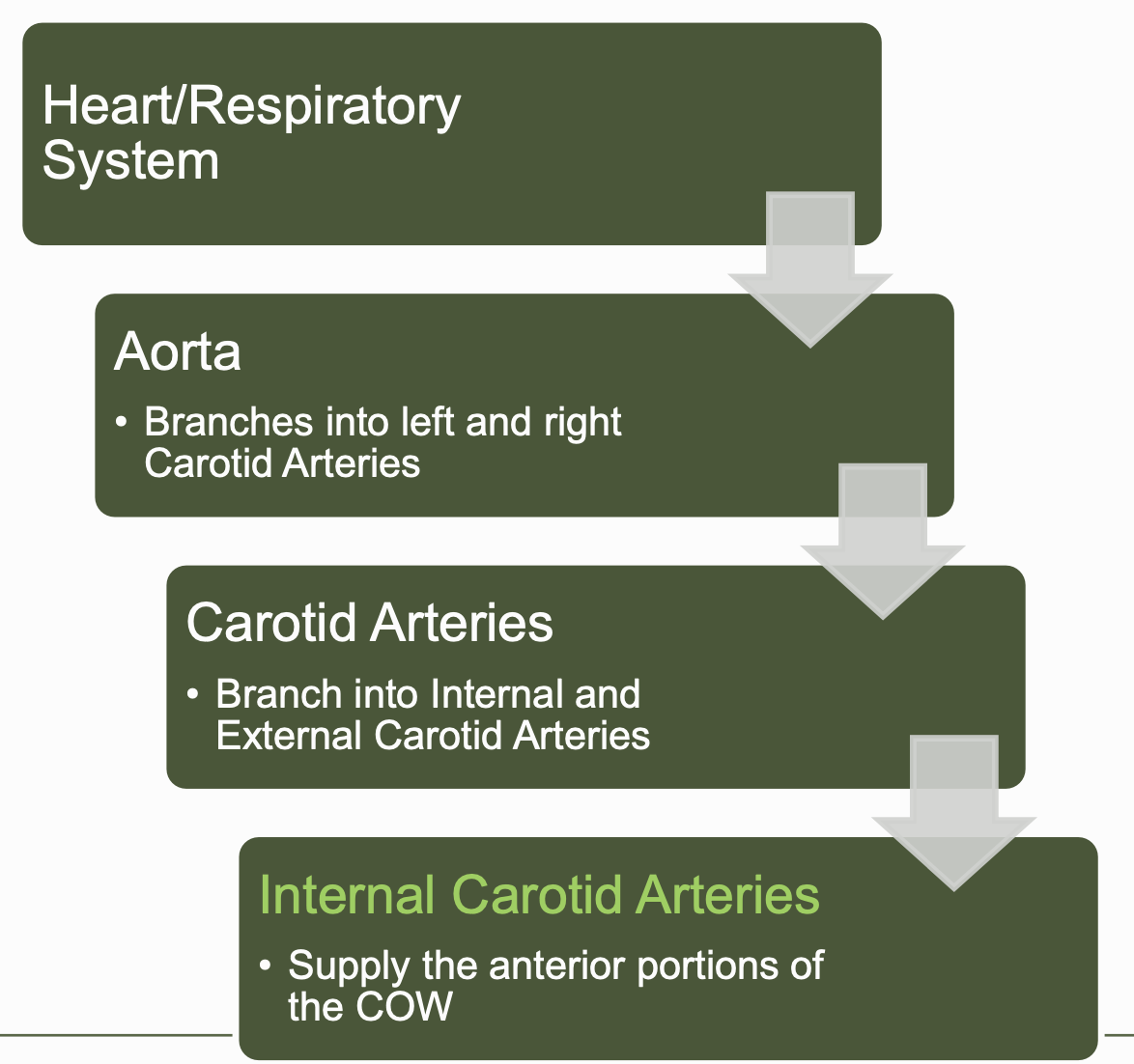 Heart/Respiratory System

Aorta

• Branches into left and right Carotid Arteries

Carotid Arteries

• Branch into Internal and External Carotid Arteries

Internal Carotid Arteries

• Supply the anterior portions of the COW